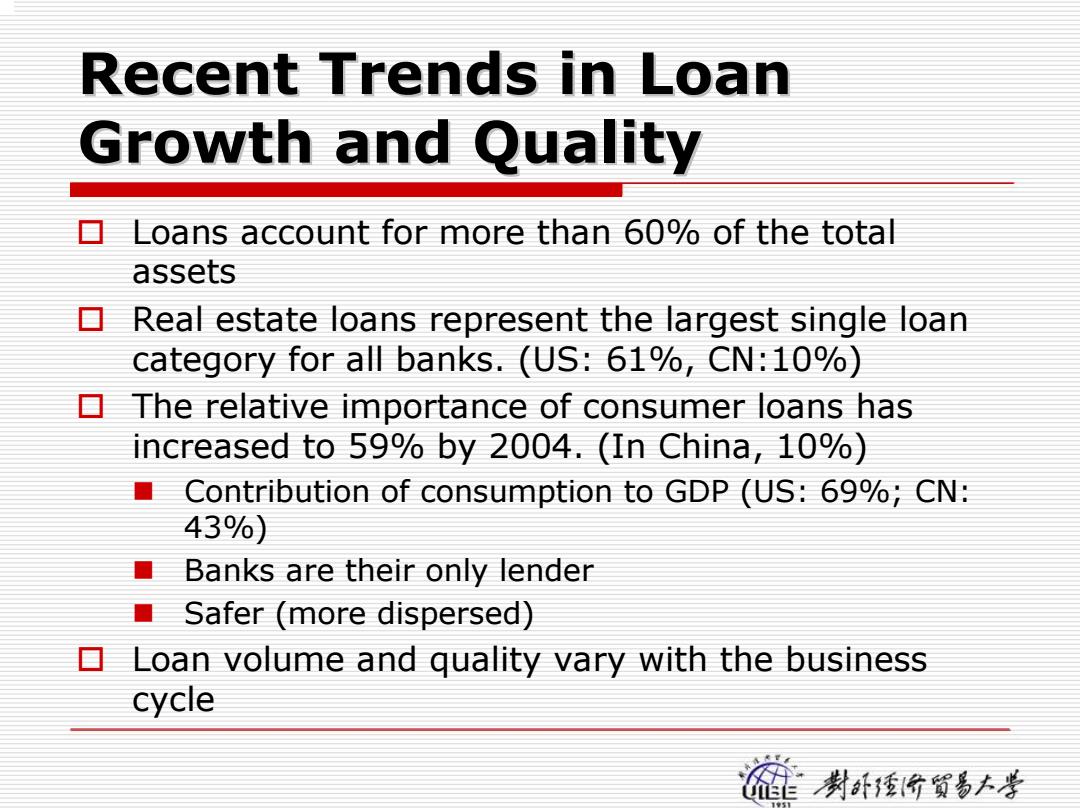 Recent Trends in Loan Growth and Quality

Loans account for more than 60% of the total assets

Real estate loans represent the largest single loan category for all banks. (US: 61%, CN:10%)

The relative importance of consumer loans has increased to 59% by 2004. (In China, 10%)

Contribution of consumption to GDP (US: 69%; CN: 43%)

Banks are their only lender

Safer (more dispersed)

Loan volume and quality vary with the business cycle

UIBE 1951 對外經濟貿易大學